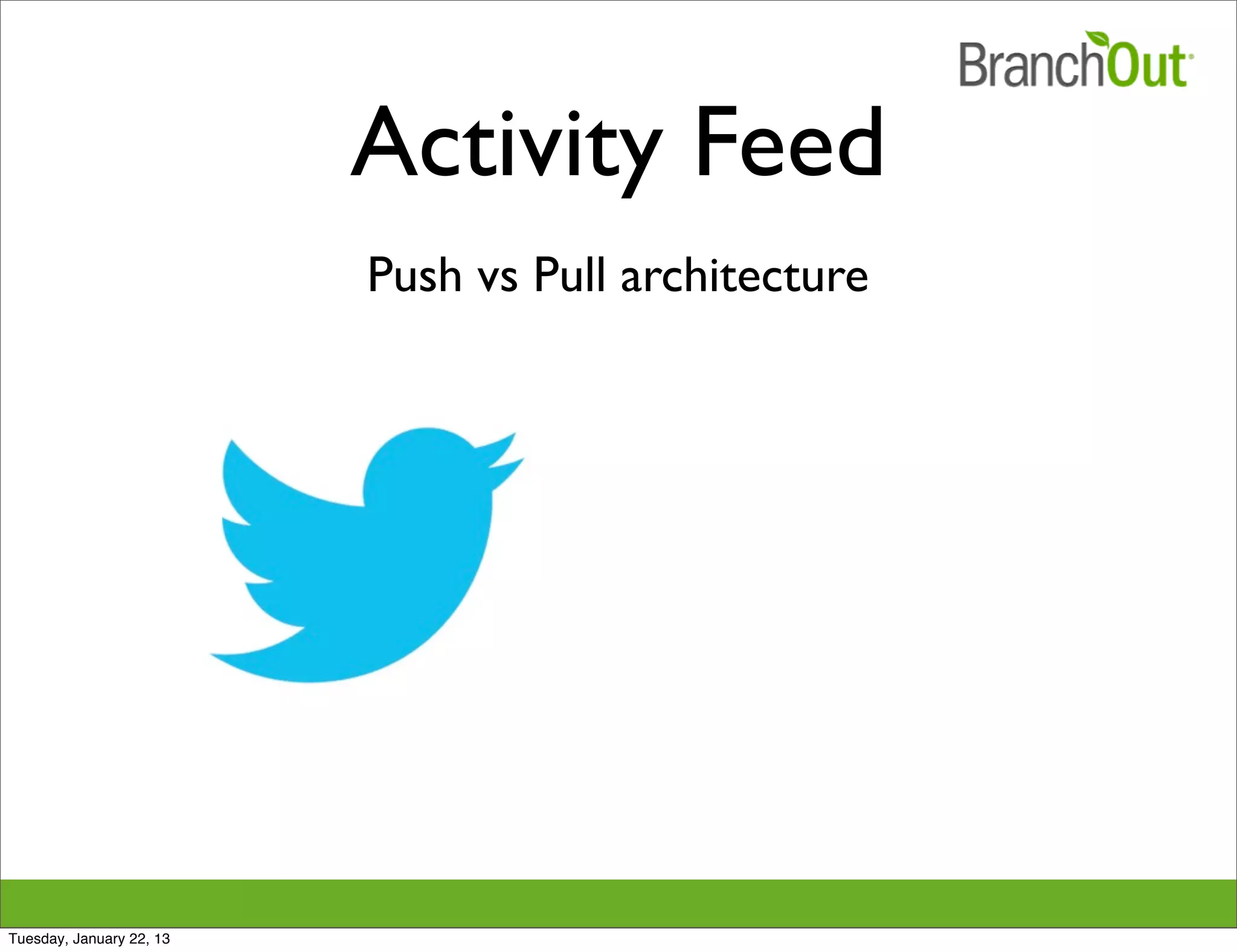 BranchOut

Activity Feed

Push vs Pull architecture

Tuesday, January 22, 13